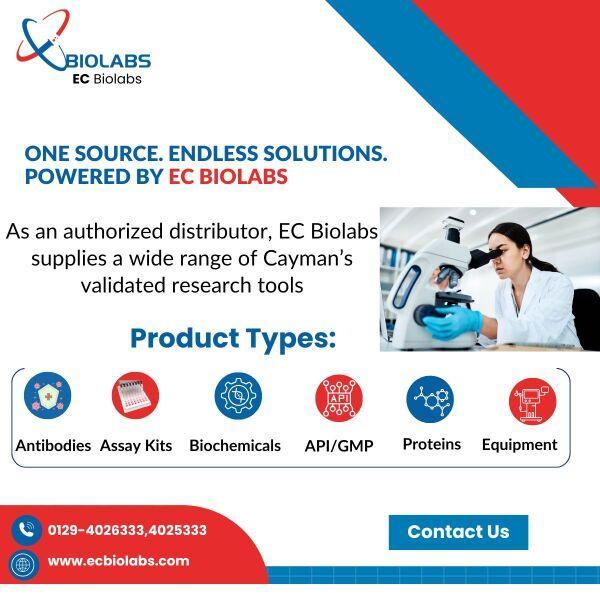 BIOLABS
EC Biolabs

ONE SOURCE. ENDLESS SOLUTIONS.
POWERED BY EC BIOLABS

As an authorized distributor, EC Biolabs supplies a wide range of Cayman's validated research tools

Product Types:

API

Antibodies Assay Kits Biochemicals API/GMP Proteins Equipment

0129-4026333,4025333

www.ecbiolabs.com

Contact Us